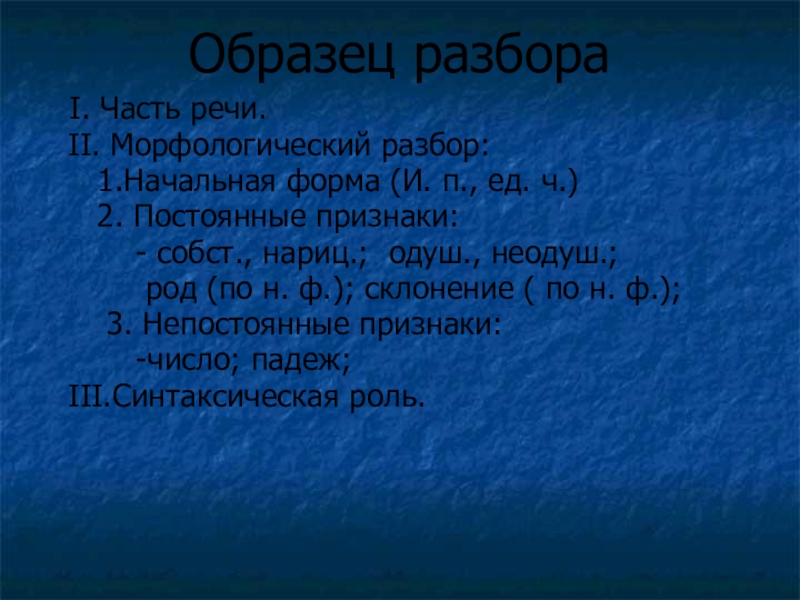 Образец разбора

I. Часть речи.
II. Морфологический разбор:
1.Начальная форма (И. п., ед. ч.)
2. Постоянные признаки:
- собст., нариц.; одуш., неодуш.;
род (по н. ф.); склонение ( по н. ф.);
3. Непостоянные признаки:
-число; падеж;
III.Синтаксическая роль.